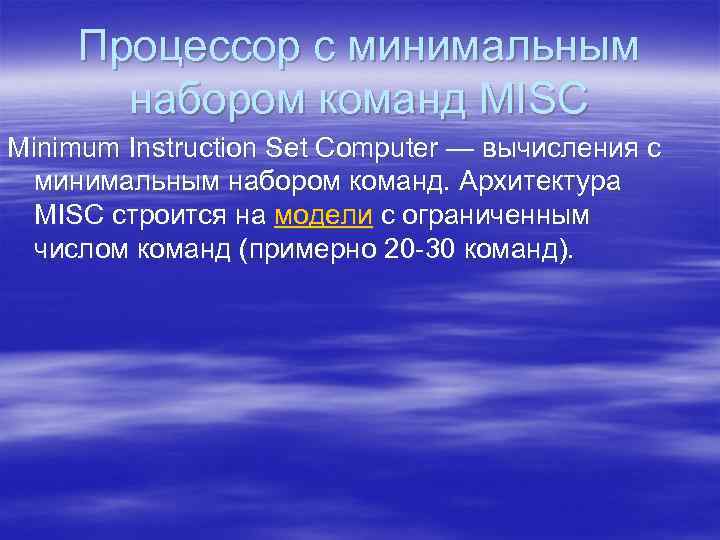 Процессор с минимальным набором команд MISC

Minimum Instruction Set Computer — вычисления с минимальным набором команд. Архитектура MISC строится на модели с ограниченным числом команд (примерно 20-30 команд).